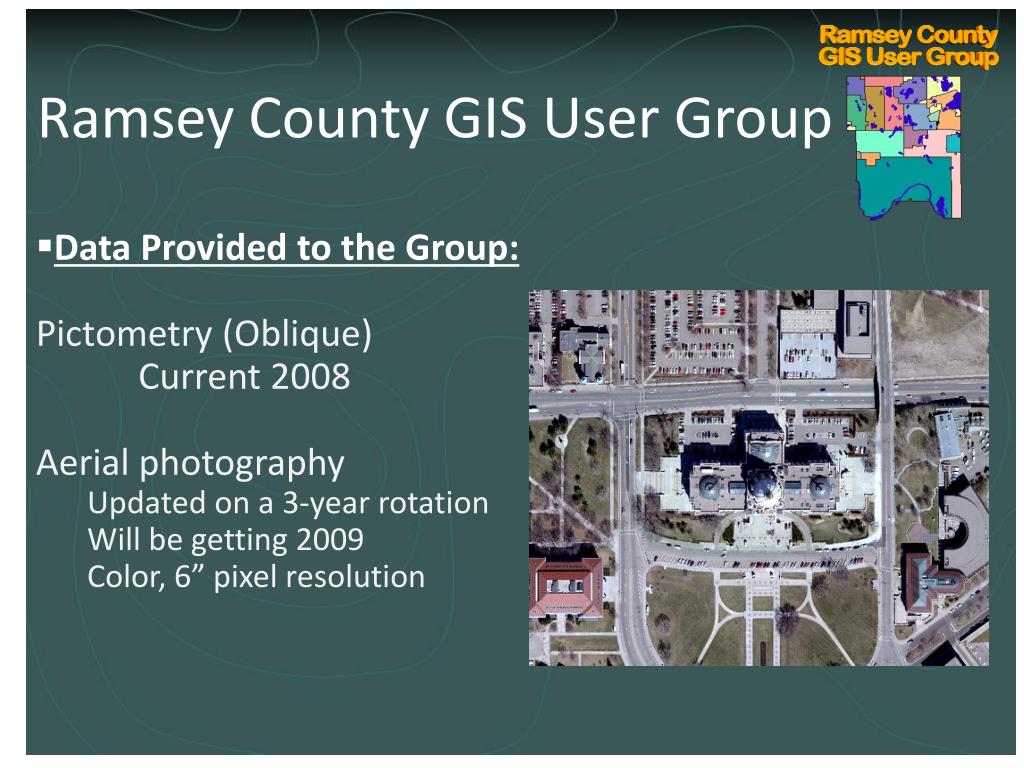 Ramsey County GIS User Group

Ramsey County GIS User Group

▪Data Provided to the Group:

Pictometry (Oblique)
Current 2008

Aerial photography
Updated on a 3-year rotation
Will be getting 2009
Color, 6” pixel resolution